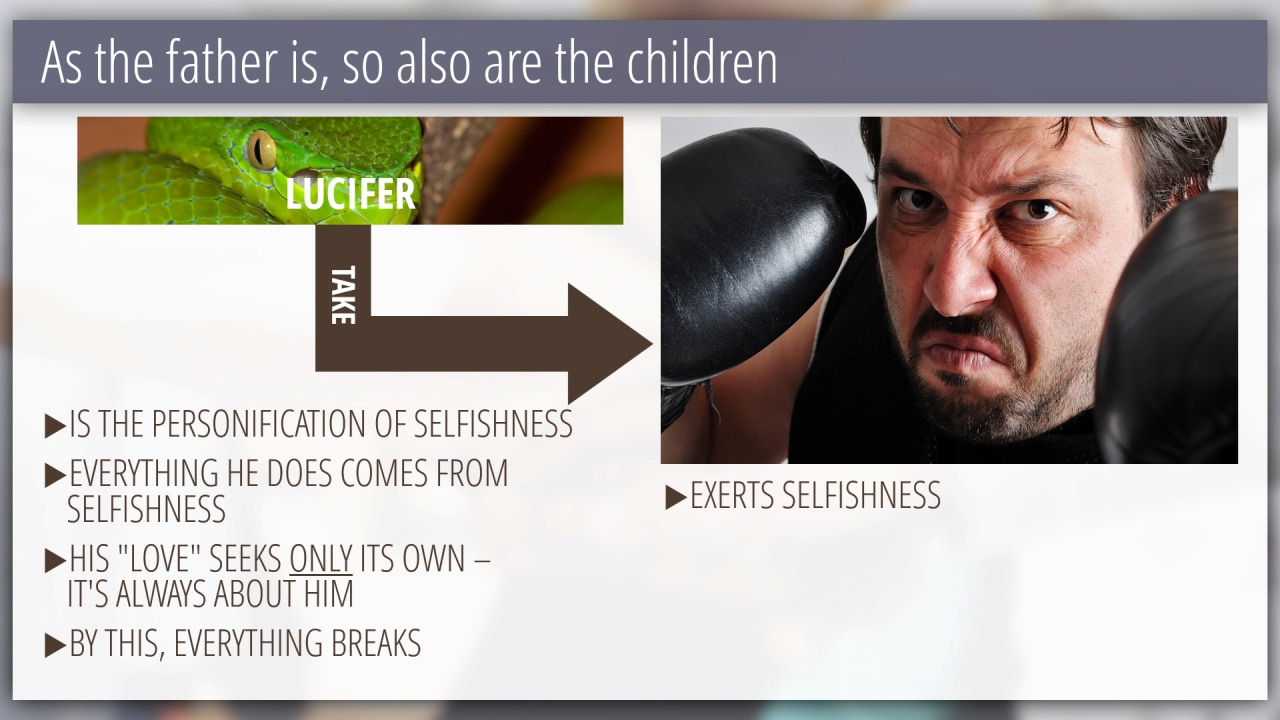 As the father is, so also are the children

LUCIFER

TAKE

▶IS THE PERSONIFICATION OF SELFISHNESS

▶EVERYTHING HE DOES COMES FROM SELFISHNESS

▶HIS "LOVE" SEEKS ONLY ITS OWN – IT'S ALWAYS ABOUT HIM

▶BY THIS, EVERYTHING BREAKS

▶EXERTS SELFISHNESS